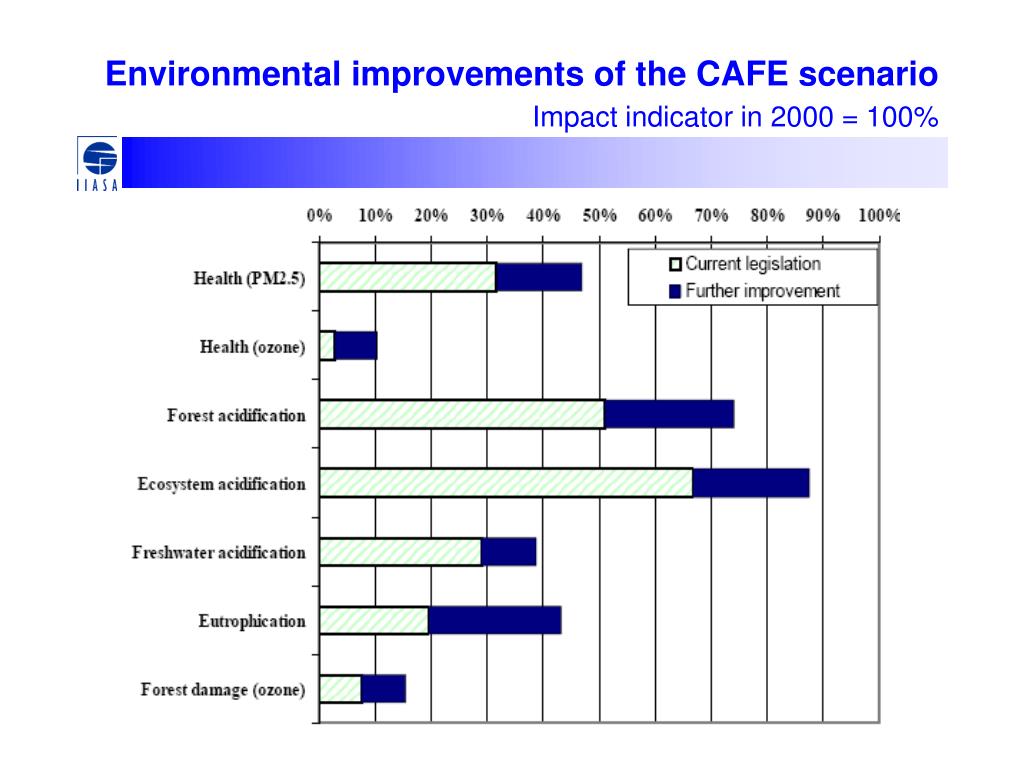 Environmental improvements of the CAFE scenario

Impact indicator in 2000 = 100%

IIASA

0% 10% 20% 30% 40% 50% 60% 70% 80% 90% 100%

Current legislation
Further improvement

Health (PM2.5)
Health (ozone)
Forest acidification
Ecosystem acidification
Freshwater acidification
Eutrophication
Forest damage (ozone)